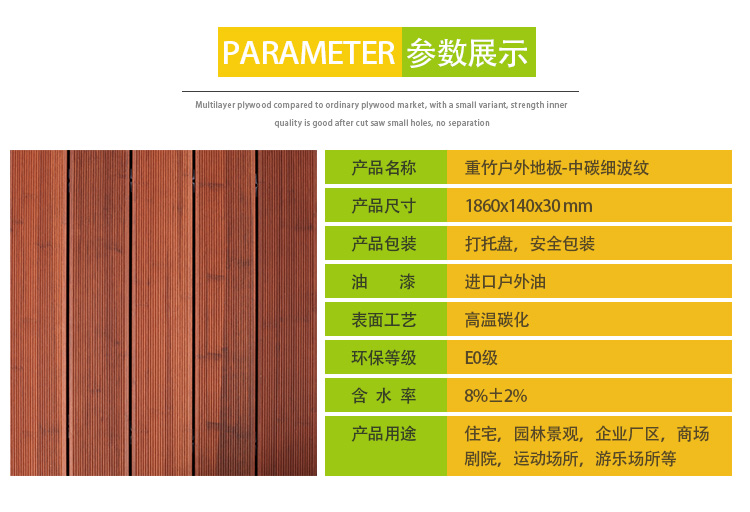 PARAMETER 参数展示

Multilayer plywood compared to ordinary plywood market, with a small variant, strength inner quality is good after cut saw small holes, no separation

| 产品名称 | 重竹户外地板-中碳细波纹 |
|---|---|
| 产品尺寸 | 1860x140x30 mm |
| 产品包装 | 打托盘，安全包装 |
| 油　漆 | 进口户外油 |
| 表面工艺 | 高温碳化 |
| 环保等级 | E0级 |
| 含 水 率 | 8%±2% |
| 产品用途 | 住宅，园林景观，企业厂区，商场剧院，运动场所，游乐场所等 |